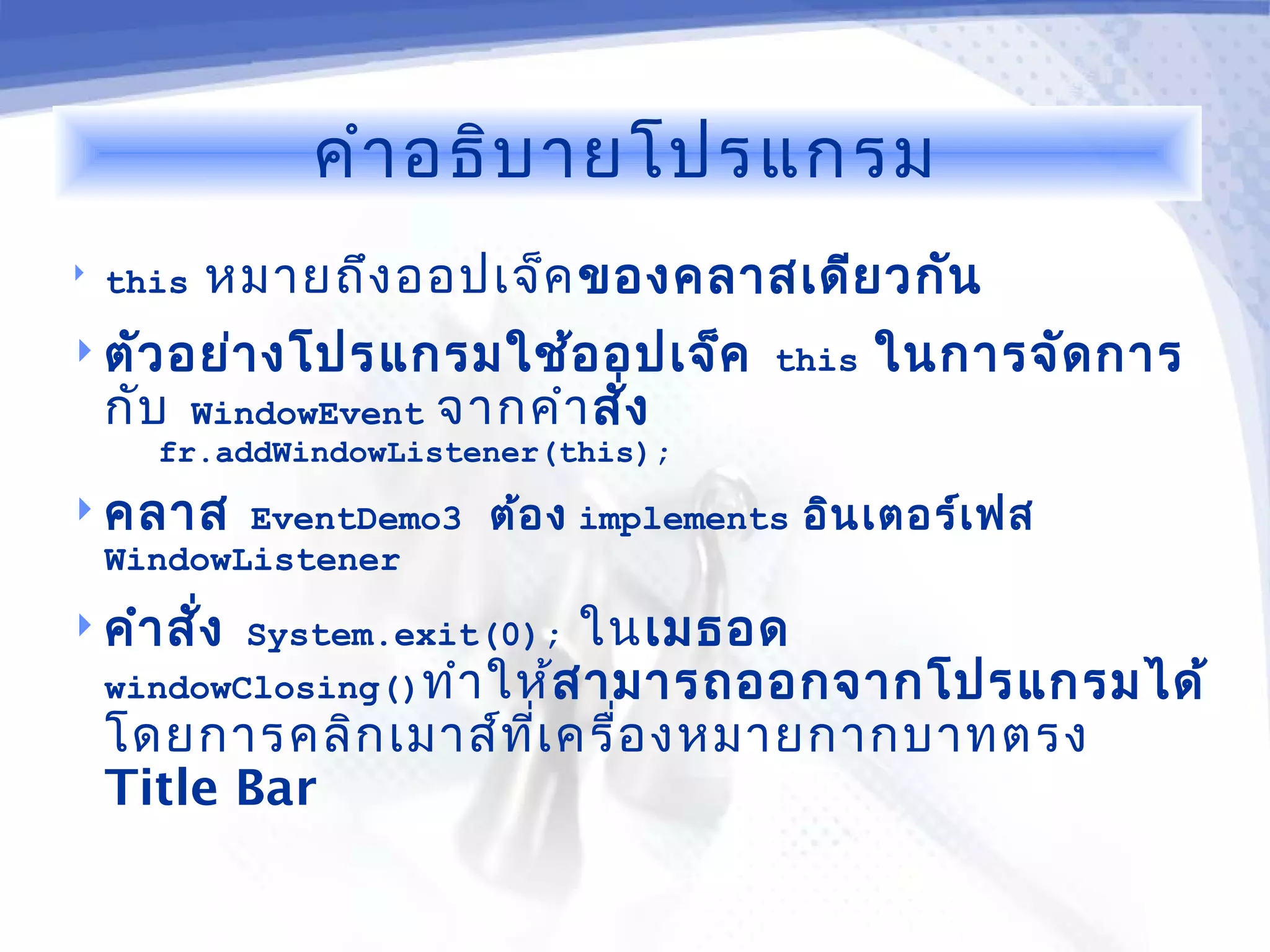 คำอธิบายโปรแกรม

this หมายถึงออปเจ็คของคลาสเดียวกัน

ตัวอย่างโปรแกรมใช้ออปเจ็ค this ในการจัดการกับ WindowEvent จากคำสั่ง
fr.addWindowListener(this);

คลาส EventDemo3 ต้อง implements อินเตอร์เฟส WindowListener

คำสั่ง System.exit(0); ในเมธอด windowClosing()ทำให้สามารถออกจากโปรแกรมได้โดยการคลิกเมาส์ที่เครื่องหมายกากบาทตรง Title Bar